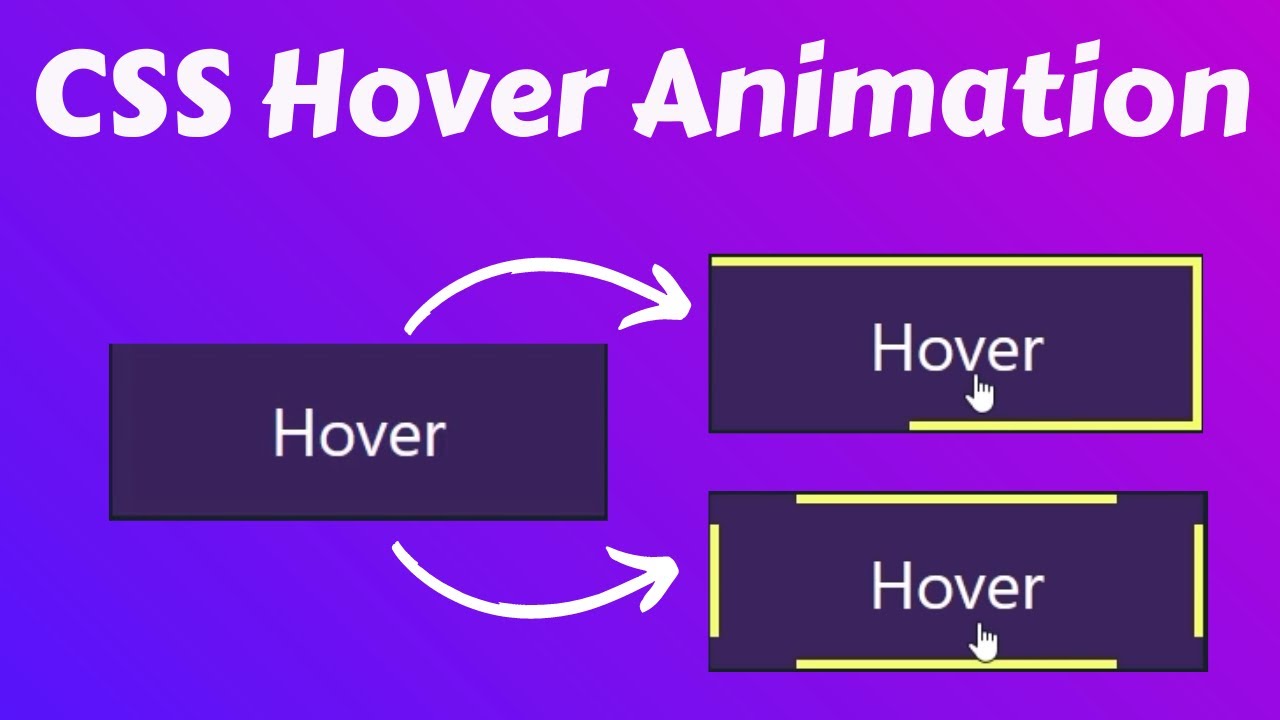 CSS Hover Animation

Hover

Hover

Hover